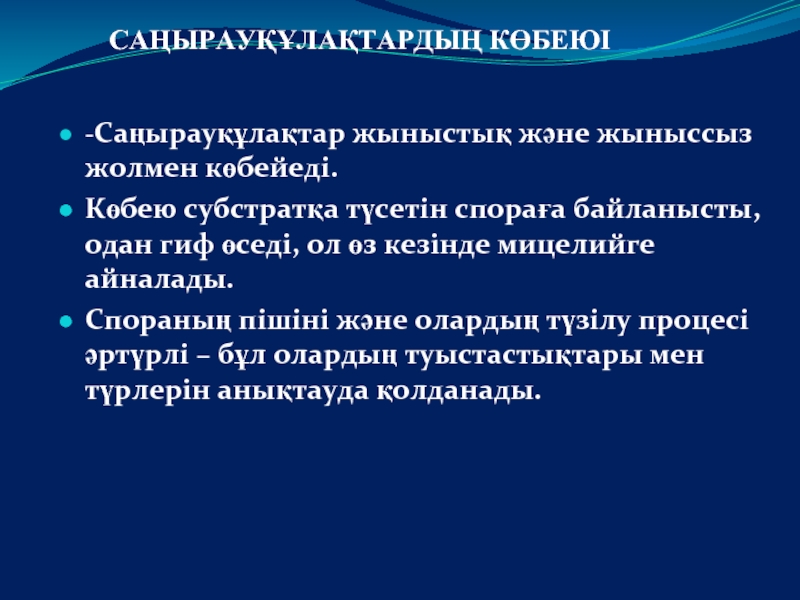 САҢЫРАУҚҰЛАҚТАРДЫҢ КӨБЕЮІ

- -Саңырауқұлақтар жыныстық және жыныссыз жолмен көбейеді.
- Көбею субстратқа түсетін спораға байланысты, одан гиф өседі, ол өз кезінде мицелийге айналады.
- Спораның пішіні және олардың түзілу процесі әртүрлі – бұл олардың туыстастықтары мен түрлерін анықтауда қолданады.